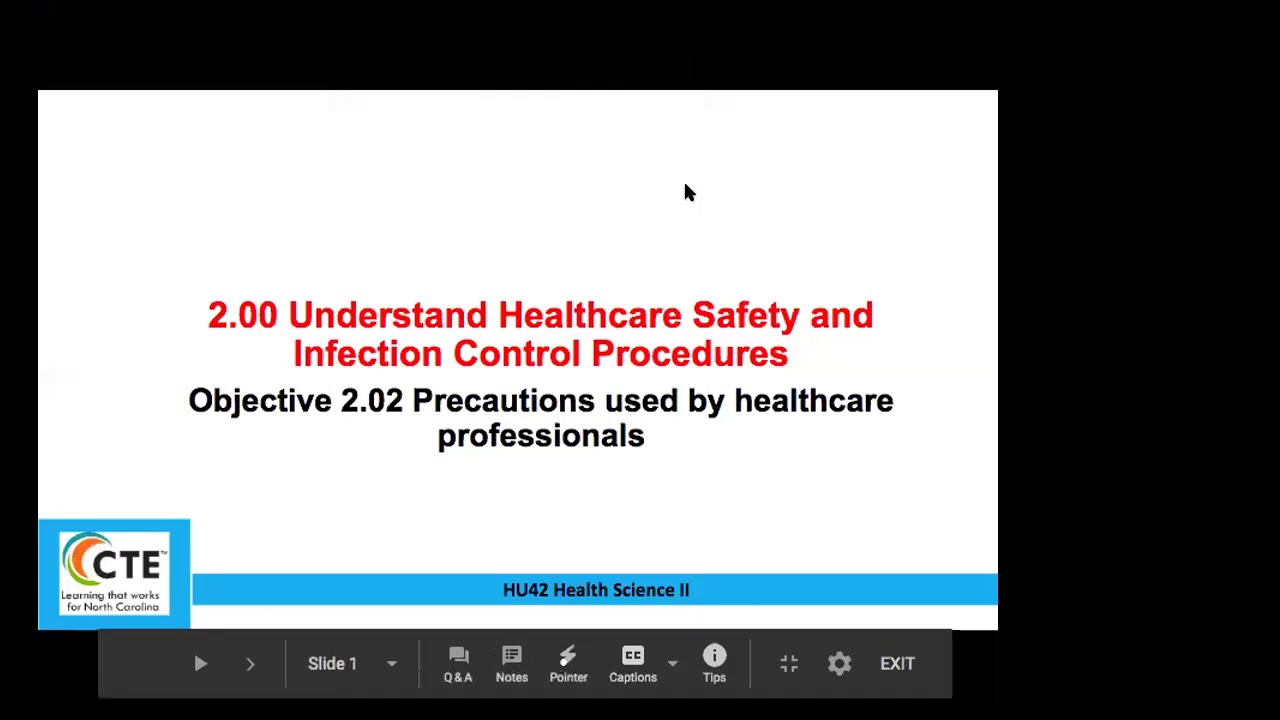 2.00 Understand Healthcare Safety and Infection Control Procedures

Objective 2.02 Precautions used by healthcare professionals

CTE
Learning that works for North Carolina

HU42 Health Science II

Slide 1

Q & A

Notes

Pointer

Captions

Tips

EXIT